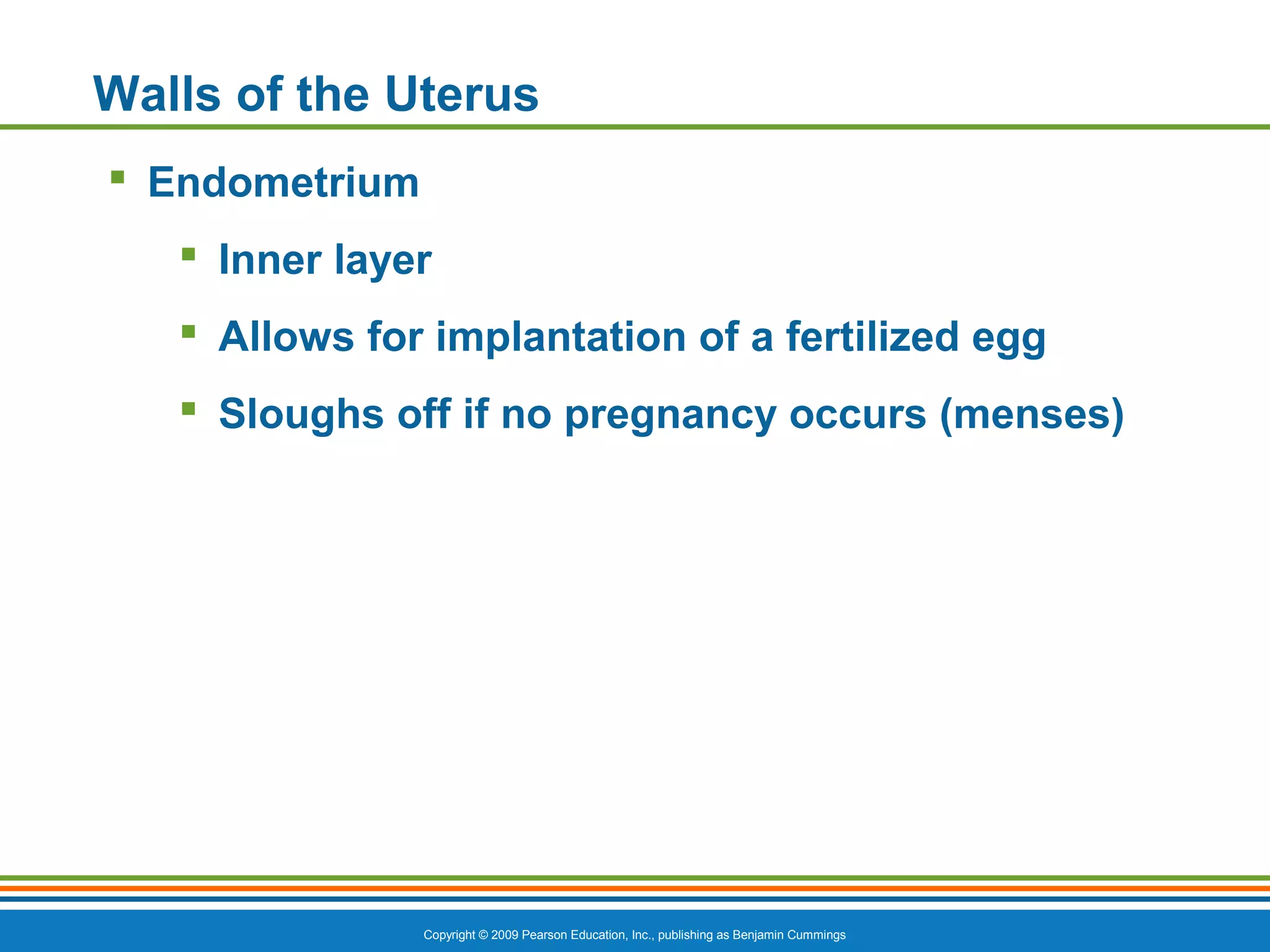 Walls of the Uterus

▪ Endometrium

▪ Inner layer

▪ Allows for implantation of a fertilized egg

▪ Sloughs off if no pregnancy occurs (menses)

Copyright © 2009 Pearson Education, Inc., publishing as Benjamin Cummings